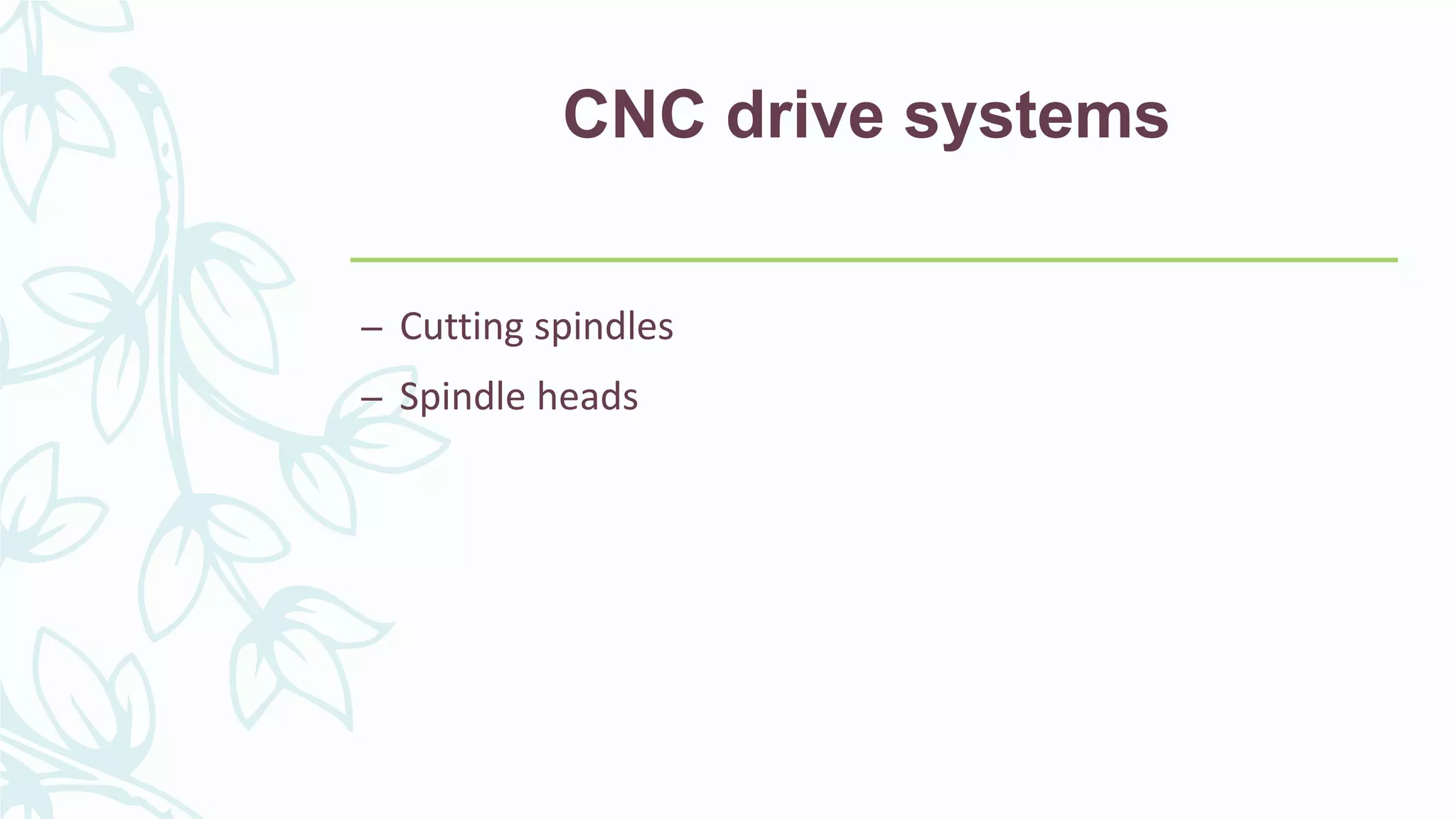 CNC drive systems

– Cutting spindles
– Spindle heads